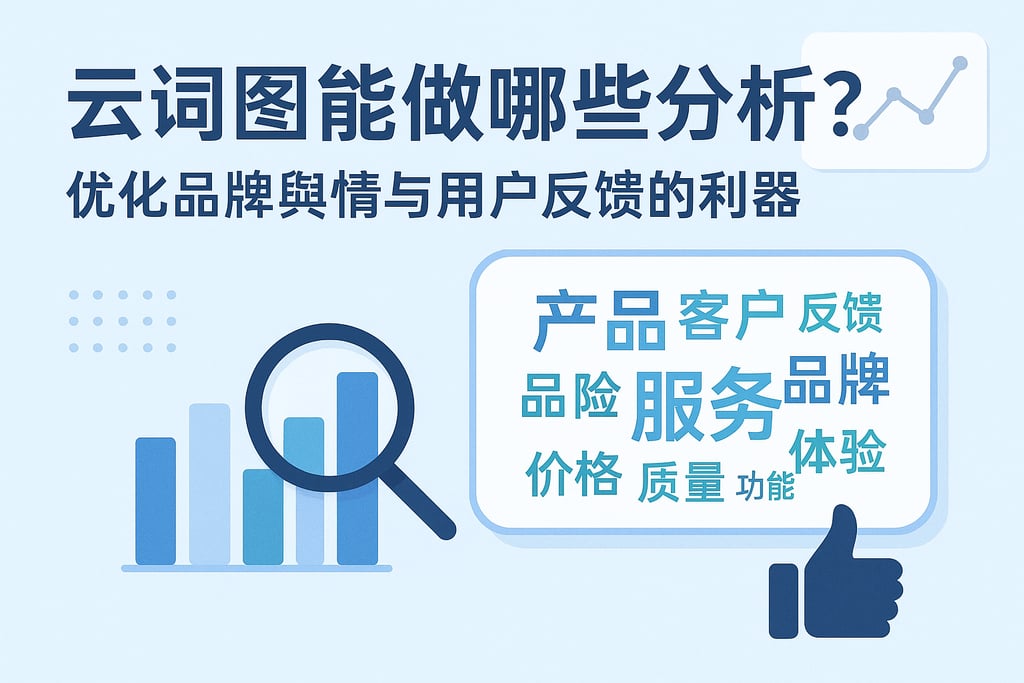 云词图能做哪些分析？
优化品牌舆情与用户反馈的利器

产品 客户 反馈
品险 服务 品牌
价格 质量 功能 体验